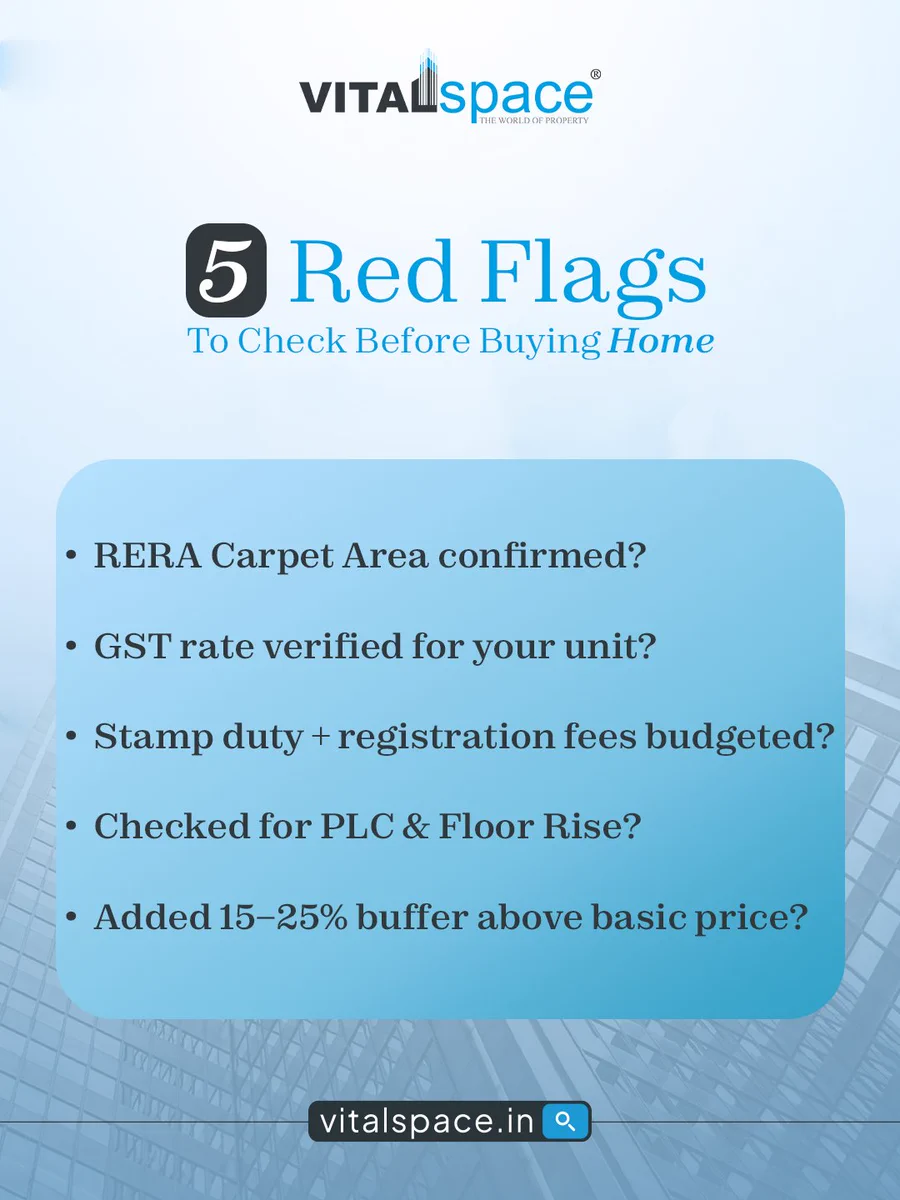 VITALspace®
THE WORLD OF PROPERTY

5 Red Flags
To Check Before Buying Home

• RERA Carpet Area confirmed?
• GST rate verified for your unit?
• Stamp duty + registration fees budgeted?
• Checked for PLC & Floor Rise?
• Added 15–25% buffer above basic price?

vitalspace.in